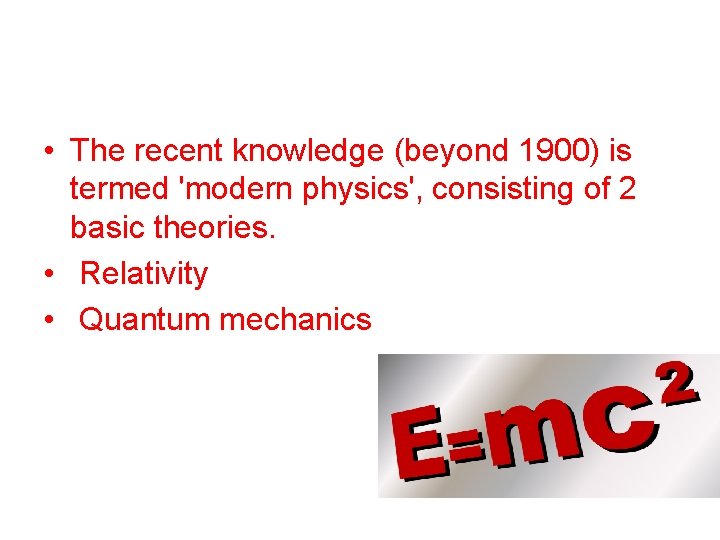 • The recent knowledge (beyond 1900) is termed 'modern physics', consisting of 2 basic theories.
• Relativity
• Quantum mechanics

$E=mc^2$